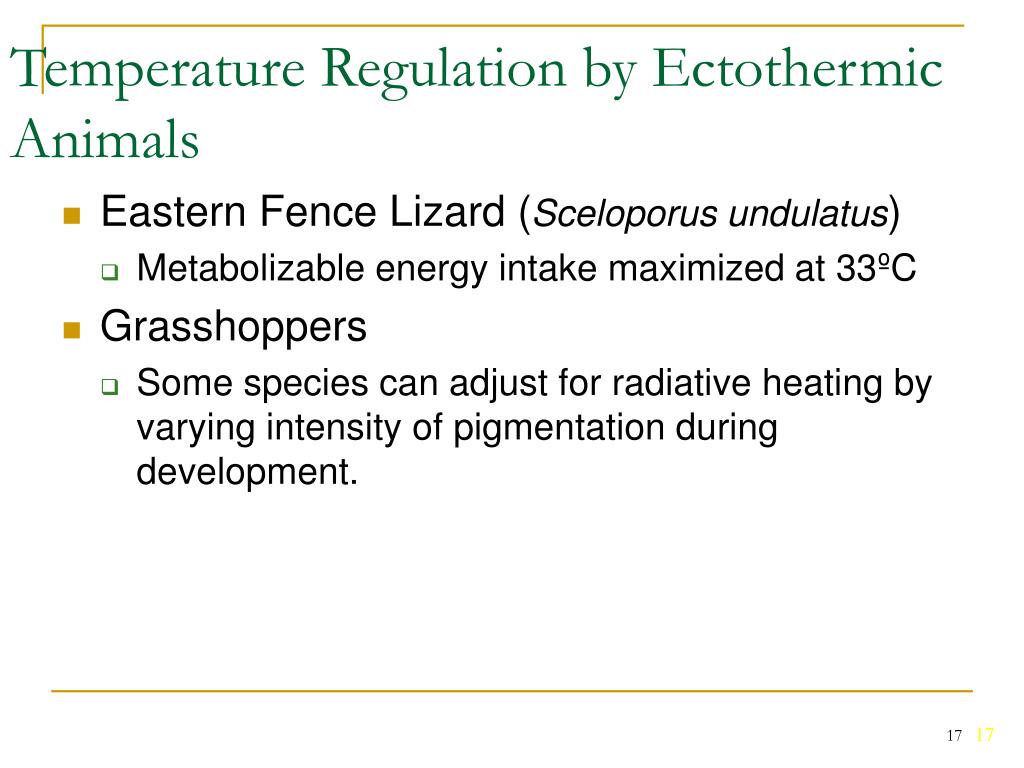 Temperature Regulation by Ectothermic Animals

Eastern Fence Lizard (Sceloporus undulatus)

Metabolizable energy intake maximized at 33ºC

Grasshoppers

Some species can adjust for radiative heating by varying intensity of pigmentation during development.

17 17